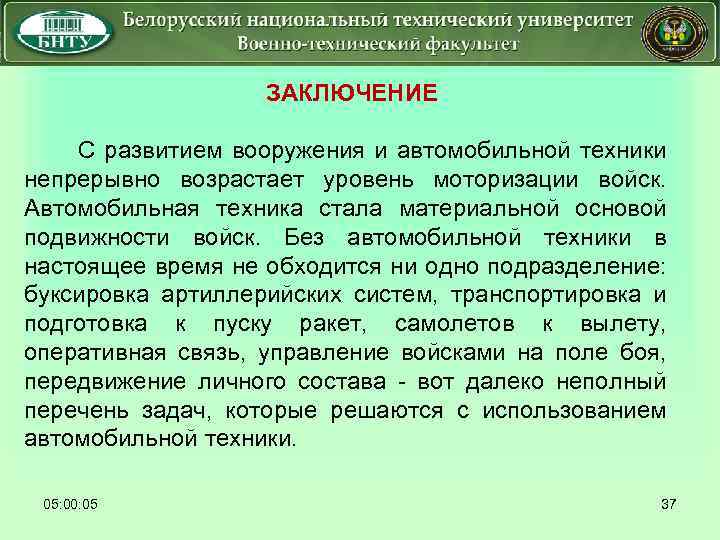 БНТУ

Белорусский национальный технический университет
Военно-технический факультет

ЗАКЛЮЧЕНИЕ

С развитием вооружения и автомобильной техники непрерывно возрастает уровень моторизации войск. Автомобильная техника стала материальной основой подвижности войск. Без автомобильной техники в настоящее время не обходится ни одно подразделение: буксировка артиллерийских систем, транспортировка и подготовка к пуску ракет, самолетов к вылету, оперативная связь, управление войсками на поле боя, передвижение личного состава - вот далеко неполный перечень задач, которые решаются с использованием автомобильной техники.

05:00:05

37